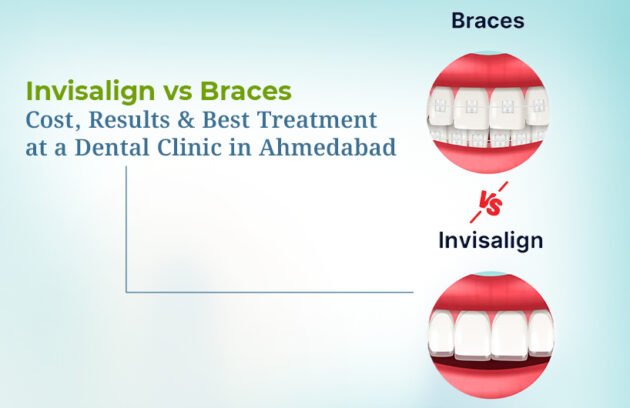 Invisalign vs Braces
Cost, Results & Best Treatment at a Dental Clinic in Ahmedabad

Braces

VS

Invisalign